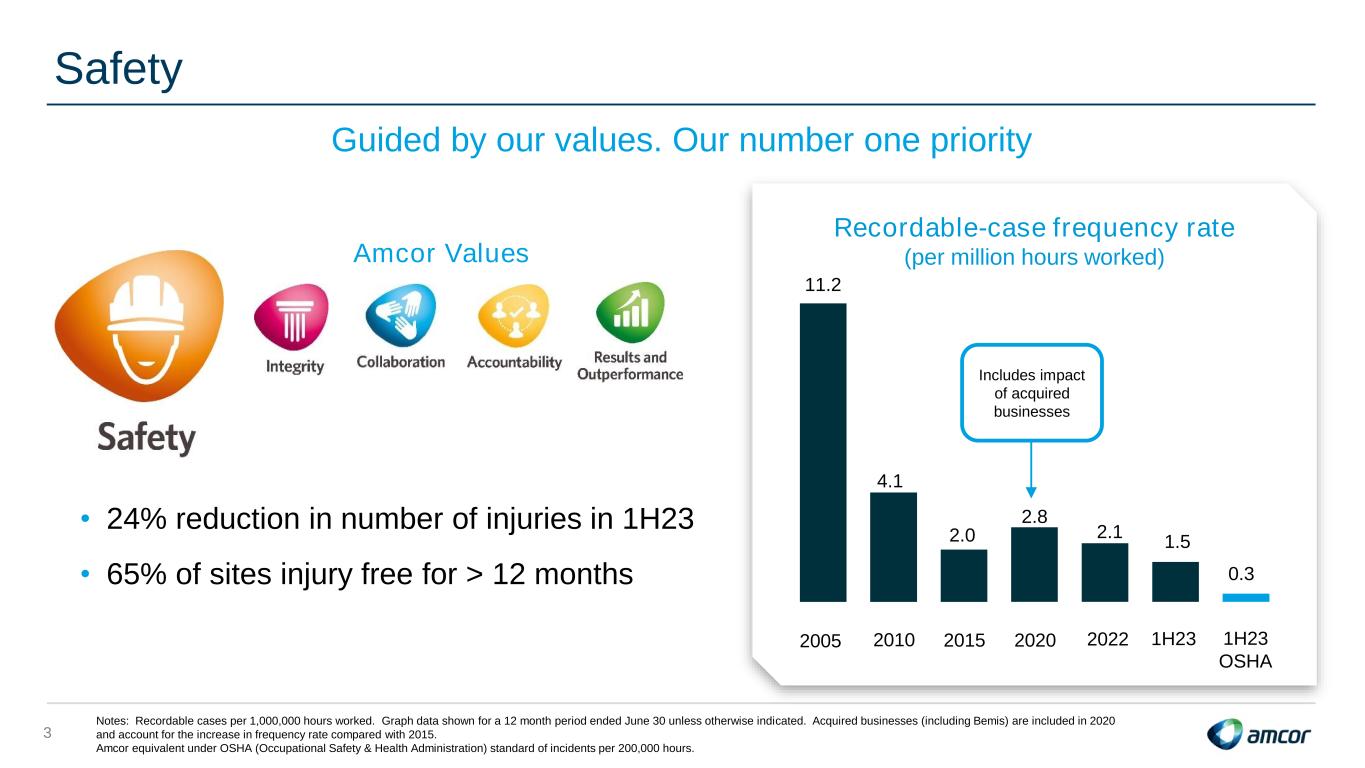 Safety

Guided by our values. Our number one priority

Amcor Values

Safety

Integrity

Collaboration

Accountability

Results and Outperformance

• 24% reduction in number of injuries in 1H23

• 65% of sites injury free for > 12 months

Recordable-case frequency rate
(per million hours worked)

Includes impact of acquired businesses

11.2

4.1

2.0

2.8

2.1

1.5

0.3

2005

2010

2015

2020

2022

1H23

1H23 OSHA

3

Notes: Recordable cases per 1,000,000 hours worked. Graph data shown for a 12 month period ended June 30 unless otherwise indicated. Acquired businesses (including Bemis) are included in 2020 and account for the increase in frequency rate compared with 2015.
Amcor equivalent under OSHA (Occupational Safety & Health Administration) standard of incidents per 200,000 hours.

amcor